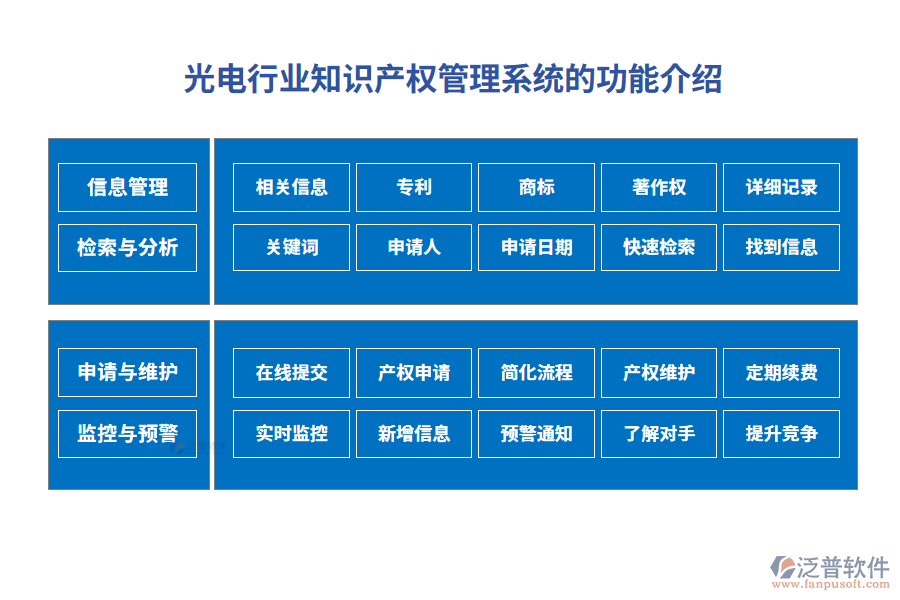 光电行业知识产权管理系统的功能介绍

信息管理

检索与分析

相关信息 专利 商标 著作权 详细记录

关键词 申请人 申请日期 快速检索 找到信息

申请与维护

监控与预警

在线提交 产权申请 简化流程 产权维护 定期续费

实时监控 新增信息 预警通知 了解对手 提升竞争

泛普软件
www.fanpusoft.com